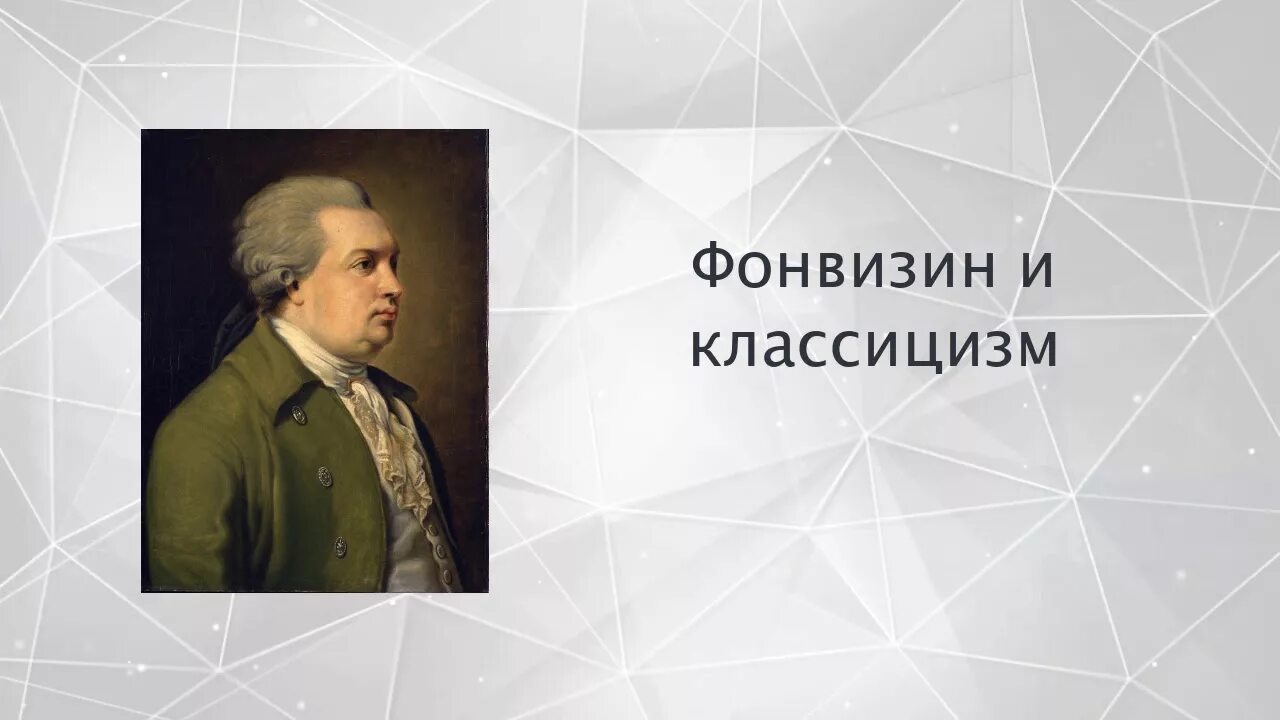 Фонвизин и классицизм